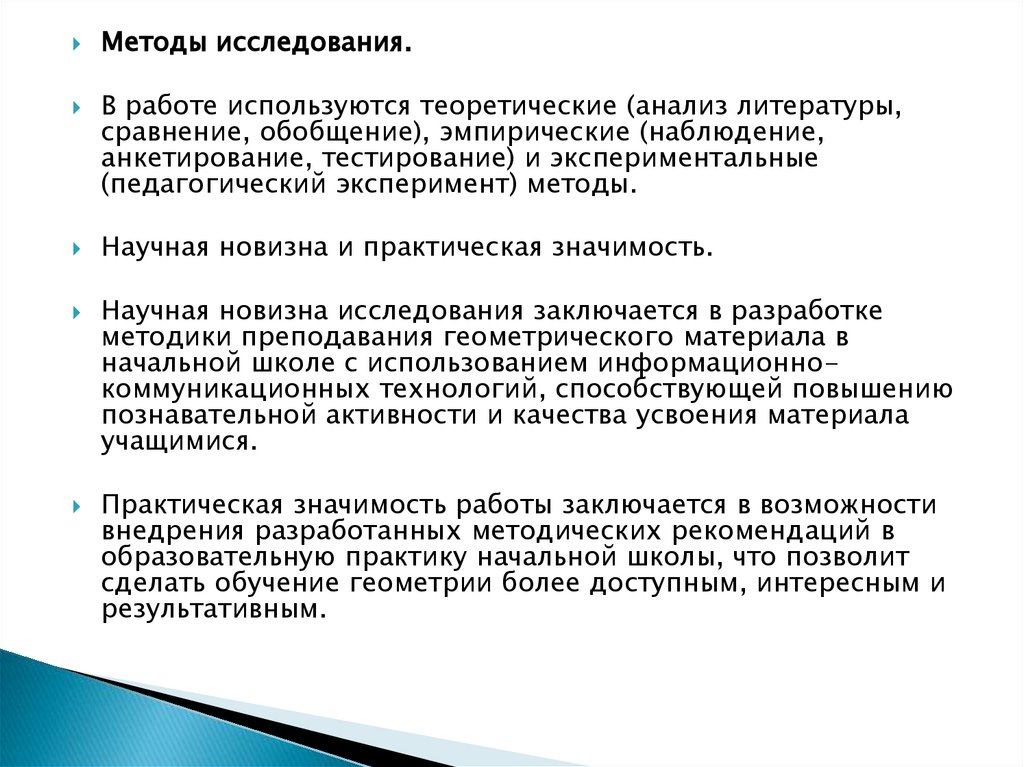 Методы исследования.

В работе используются теоретические (анализ литературы, сравнение, обобщение), эмпирические (наблюдение, анкетирование, тестирование) и экспериментальные (педагогический эксперимент) методы.

Научная новизна и практическая значимость.

Научная новизна исследования заключается в разработке методики преподавания геометрического материала в начальной школе с использованием информационно-коммуникационных технологий, способствующей повышению познавательной активности и качества усвоения материала учащимися.

Практическая значимость работы заключается в возможности внедрения разработанных методических рекомендаций в образовательную практику начальной школы, что позволит сделать обучение геометрии более доступным, интересным и результативным.